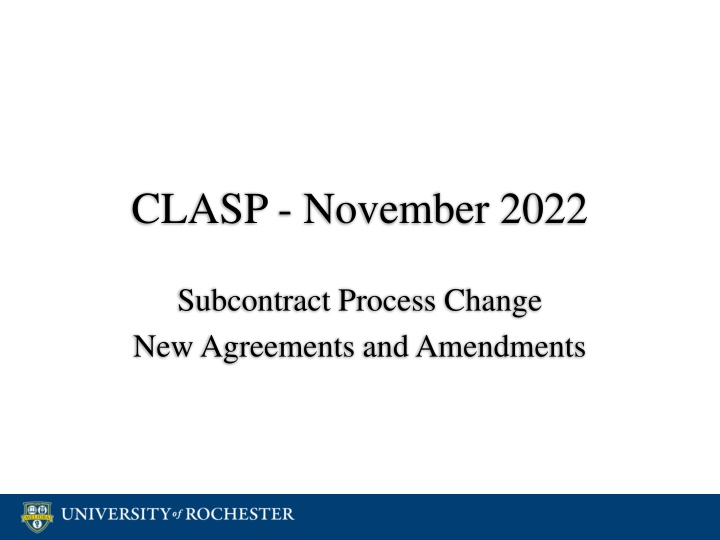 CLASP - November 2022

Subcontract Process Change
New Agreements and Amendments

MELIORA

UNIVERSITY of ROCHESTER